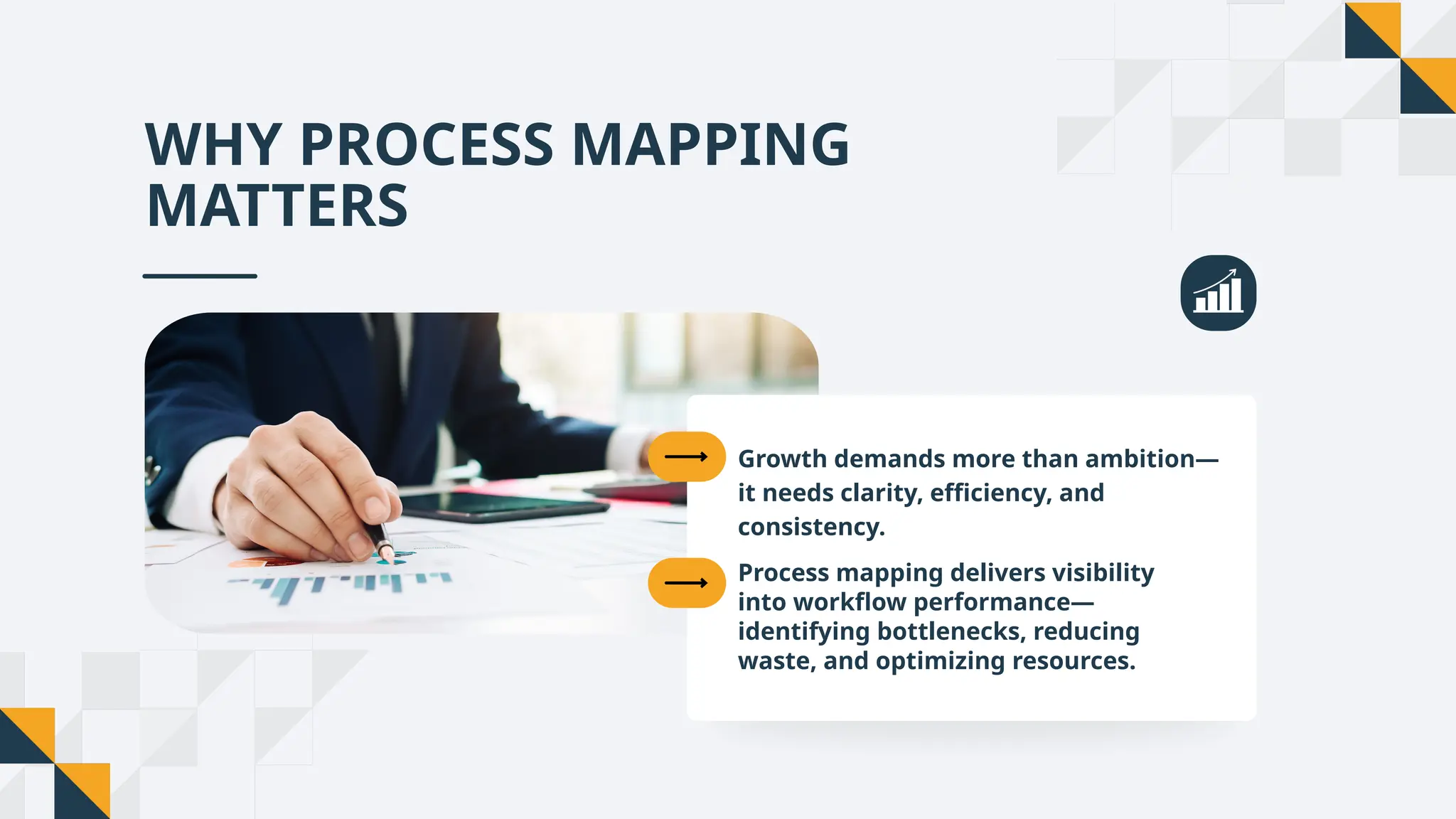 WHY PROCESS MAPPING MATTERS

Growth demands more than ambition—it needs clarity, efficiency, and consistency.

Process mapping delivers visibility into workflow performance—identifying bottlenecks, reducing waste, and optimizing resources.